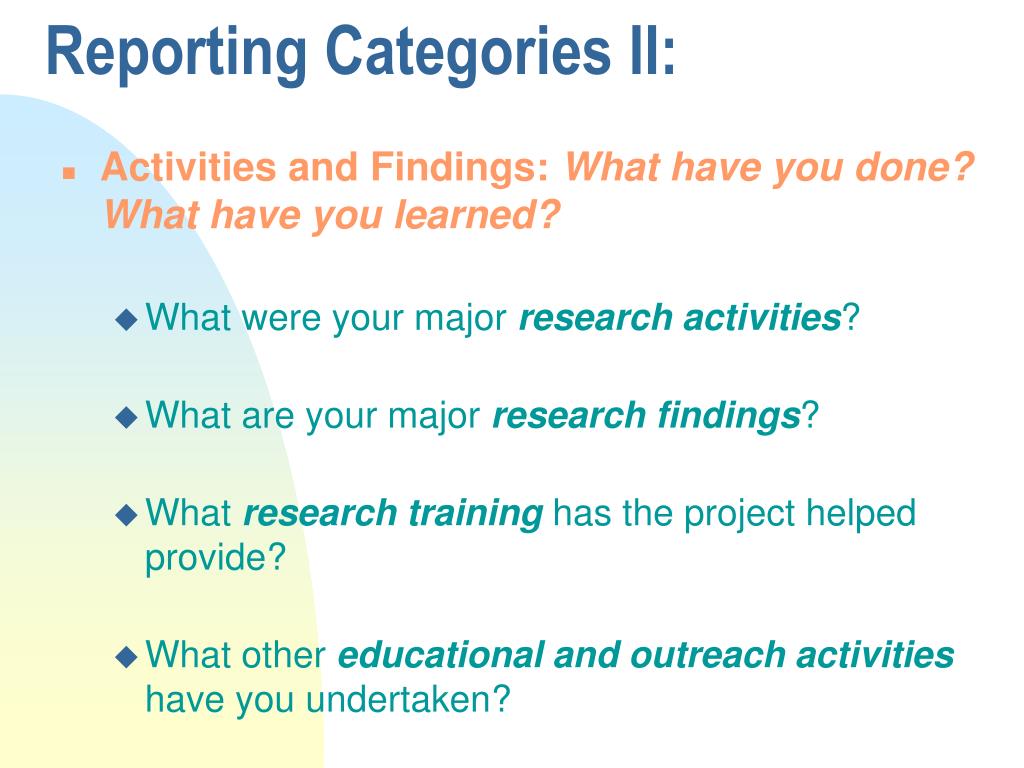 Reporting Categories II:

Activities and Findings: What have you done? What have you learned?

What were your major research activities?

What are your major research findings?

What research training has the project helped provide?

What other educational and outreach activities have you undertaken?